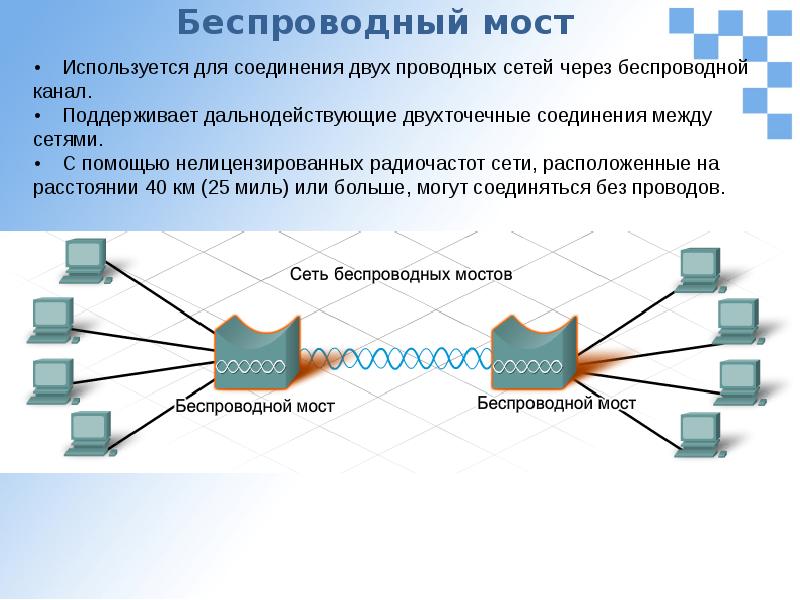 Беспроводный мост

• Используется для соединения двух проводных сетей через беспроводной канал.
• Поддерживает дальнодействующие двухточечные соединения между сетями.
• С помощью нелицензированных радиочастот сети, расположенные на расстоянии 40 км (25 миль) или больше, могут соединяться без проводов.

Сеть беспроводных мостов

Беспроводной мост

Беспроводной мост